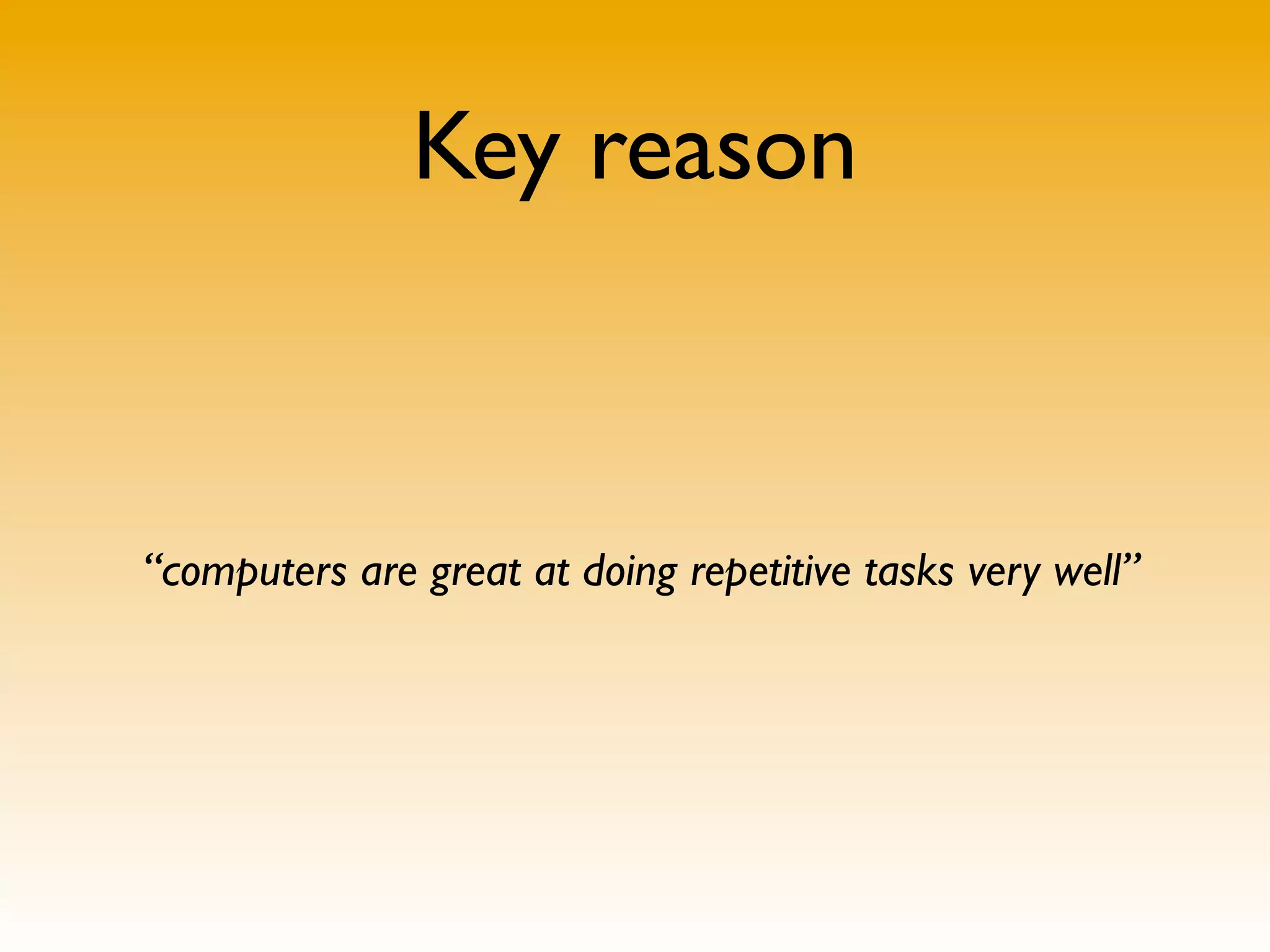 Key reason

“computers are great at doing repetitive tasks very well”